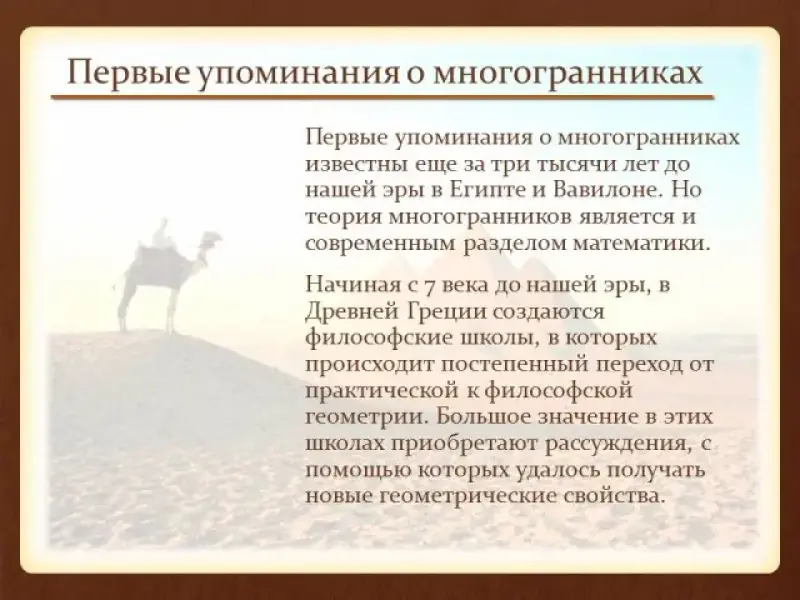 Первые упоминания о многогранниках

Первые упоминания о многогранниках известны еще за три тысячи лет до нашей эры в Египте и Вавилоне. Но теория многогранников является и современным разделом математики.

Начиная с 7 века до нашей эры, в Древней Греции создаются философские школы, в которых происходит постепенный переход от практической к философской геометрии. Большое значение в этих школах приобретают рассуждения, с помощью которых удалось получать новые геометрические свойства.